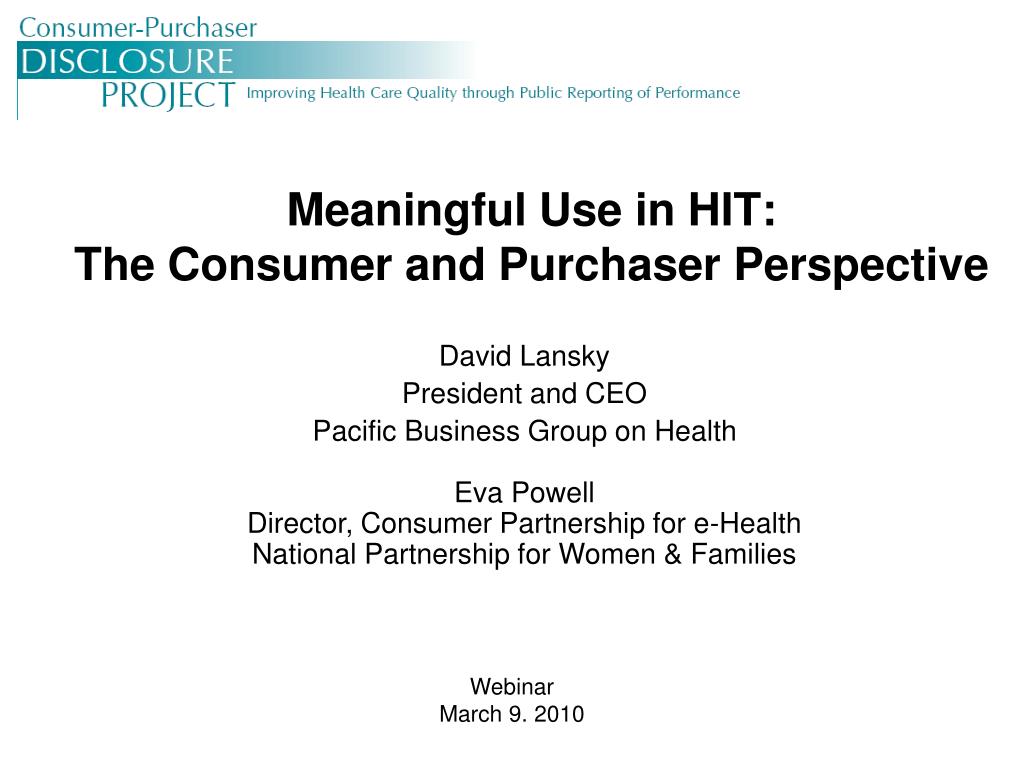 Consumer-Purchaser
DISCLOSURE
PROJECT Improving Health Care Quality through Public Reporting of Performance

Meaningful Use in HIT:
The Consumer and Purchaser Perspective

David Lansky
President and CEO
Pacific Business Group on Health

Eva Powell
Director, Consumer Partnership for e-Health
National Partnership for Women & Families

Webinar
March 9. 2010